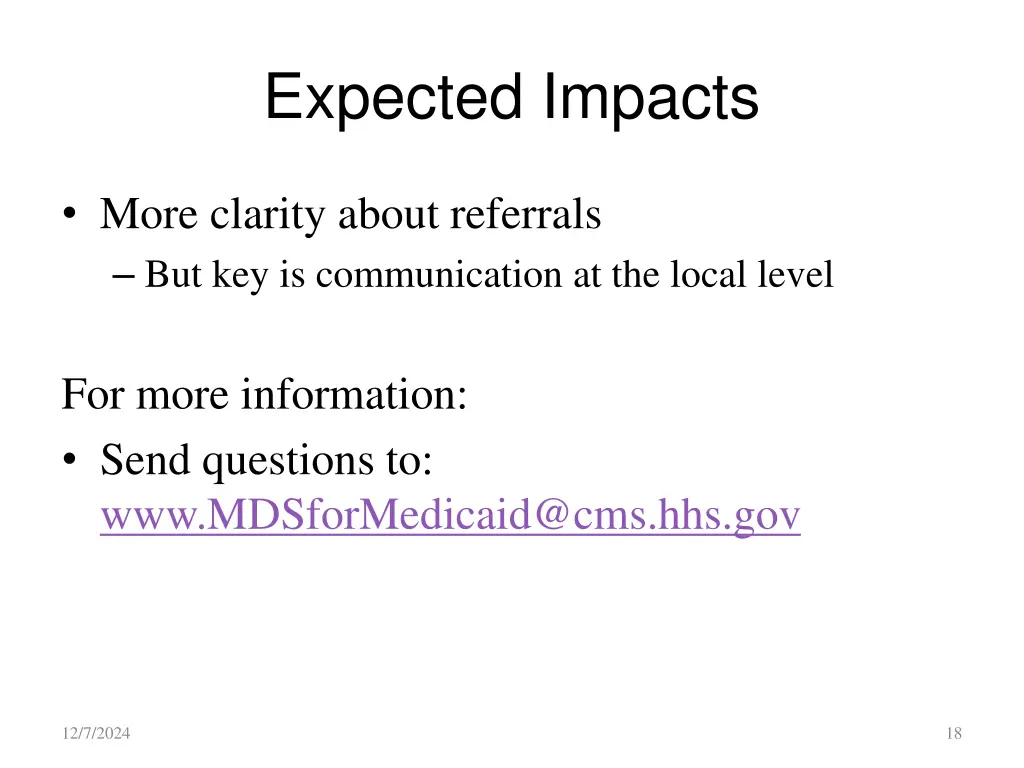 Expected Impacts

• More clarity about referrals
– But key is communication at the local level

For more information:
• Send questions to: www.MDSforMedicaid@cms.hhs.gov

12/7/2024

18